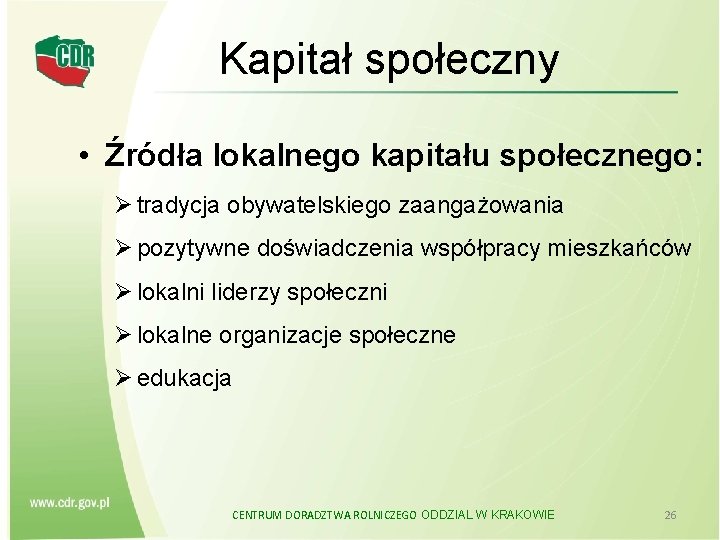 CDR

Kapitał społeczny

• Źródła lokalnego kapitału społecznego:

➢ tradycja obywatelskiego zaangażowania

➢ pozytywne doświadczenia współpracy mieszkańców

➢ lokalni liderzy społeczni

➢ lokalne organizacje społeczne

➢ edukacja

www.cdr.gov.pl

CENTRUM DORADZTWA ROLNICZEGO ODDZIAŁ W KRAKOWIE

26